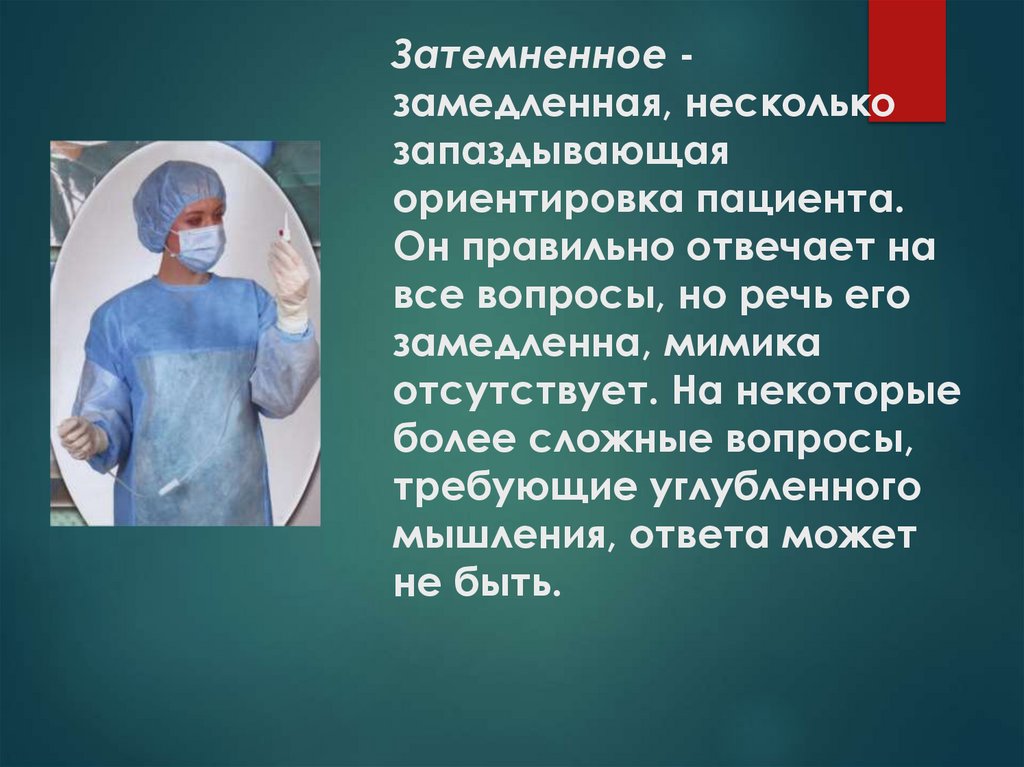 Затемненное - замедленная, несколько запаздывающая ориентировка пациента. Он правильно отвечает на все вопросы, но речь его замедленна, мимика отсутствует. На некоторые более сложные вопросы, требующие углубленного мышления, ответа может не быть.